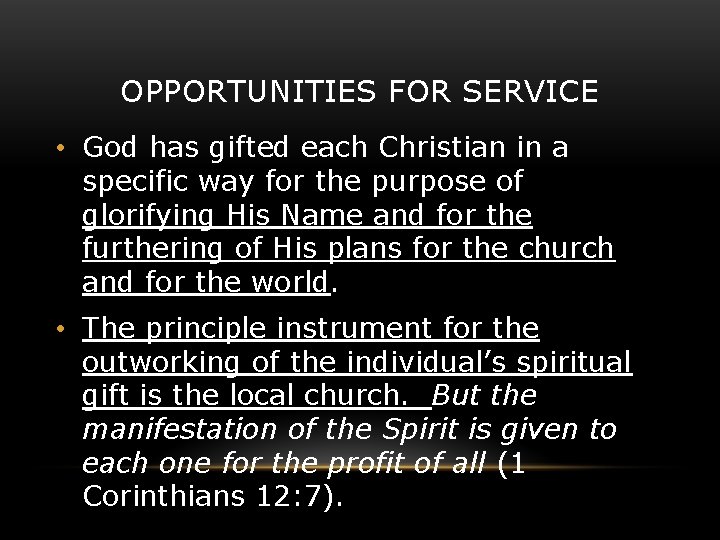 OPPORTUNITIES FOR SERVICE

• God has gifted each Christian in a specific way for the purpose of glorifying His Name and for the furthering of His plans for the church and for the world.

• The principle instrument for the outworking of the individual's spiritual gift is the local church. But the manifestation of the Spirit is given to each one for the profit of all (1 Corinthians 12:7).